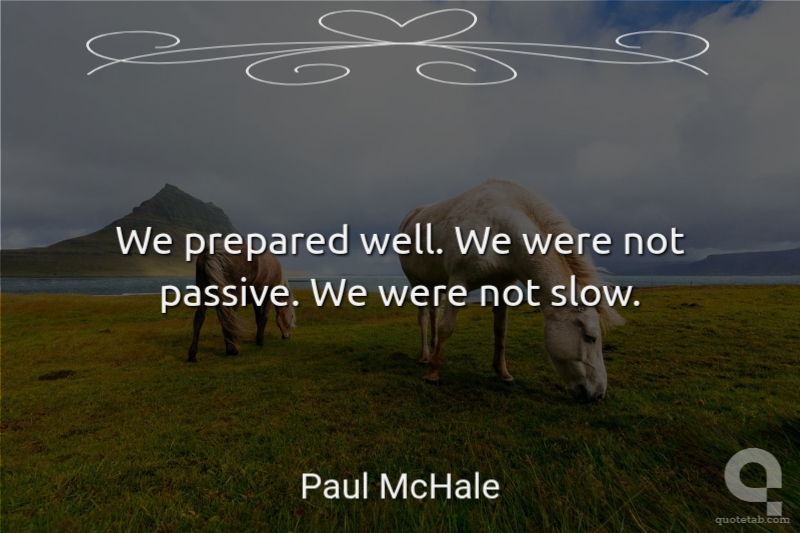 We prepared well. We were not passive. We were not slow.

Paul McHale

quotetab.com